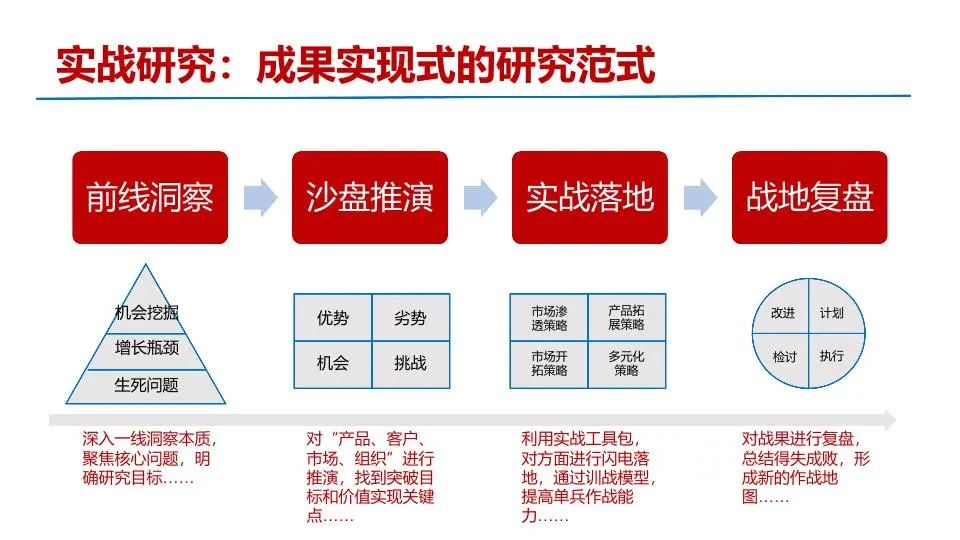 实战研究：成果实现式的研究范式

前线洞察

沙盘推演

实战落地

战地复盘

机会挖掘
增长瓶颈
生死问题

| 优势 | 劣势 |
|---|---|
| 机会 | 挑战 |

| 市场渗透策略 | 产品拓展策略 |
|---|---|
| 市场开拓策略 | 多元化策略 |

改进 计划
检讨 执行

深入一线洞察本质，聚焦核心问题，明确研究目标……

对“产品、客户、市场、组织”进行推演，找到突破目标和价值实现关键点……

利用实战工具包，对方面进行闪电落地，通过训战模型，提高单兵作战能力……

对战果进行复盘，总结得失成败，形成新的作战地图……